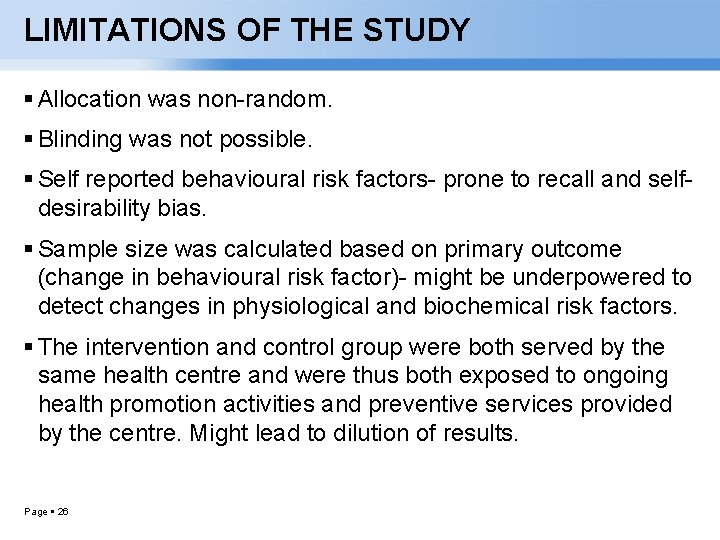 LIMITATIONS OF THE STUDY

▪ Allocation was non-random.

▪ Blinding was not possible.

▪ Self reported behavioural risk factors- prone to recall and self-desirability bias.

▪ Sample size was calculated based on primary outcome (change in behavioural risk factor)- might be underpowered to detect changes in physiological and biochemical risk factors.

▪ The intervention and control group were both served by the same health centre and were thus both exposed to ongoing health promotion activities and preventive services provided by the centre. Might lead to dilution of results.

Page ▪ 26